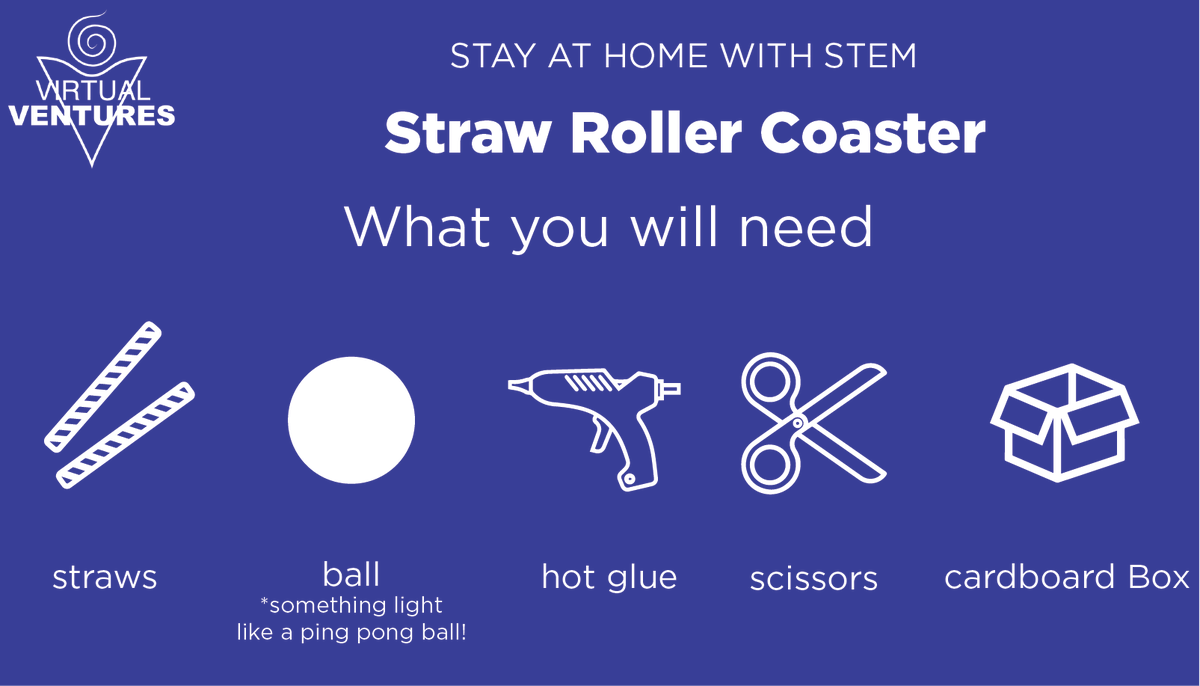 VIRTUAL VENTURES

STAY AT HOME WITH STEM

Straw Roller Coaster

What you will need

straws

ball
*something light like a ping pong ball!

hot glue

scissors

cardboard Box